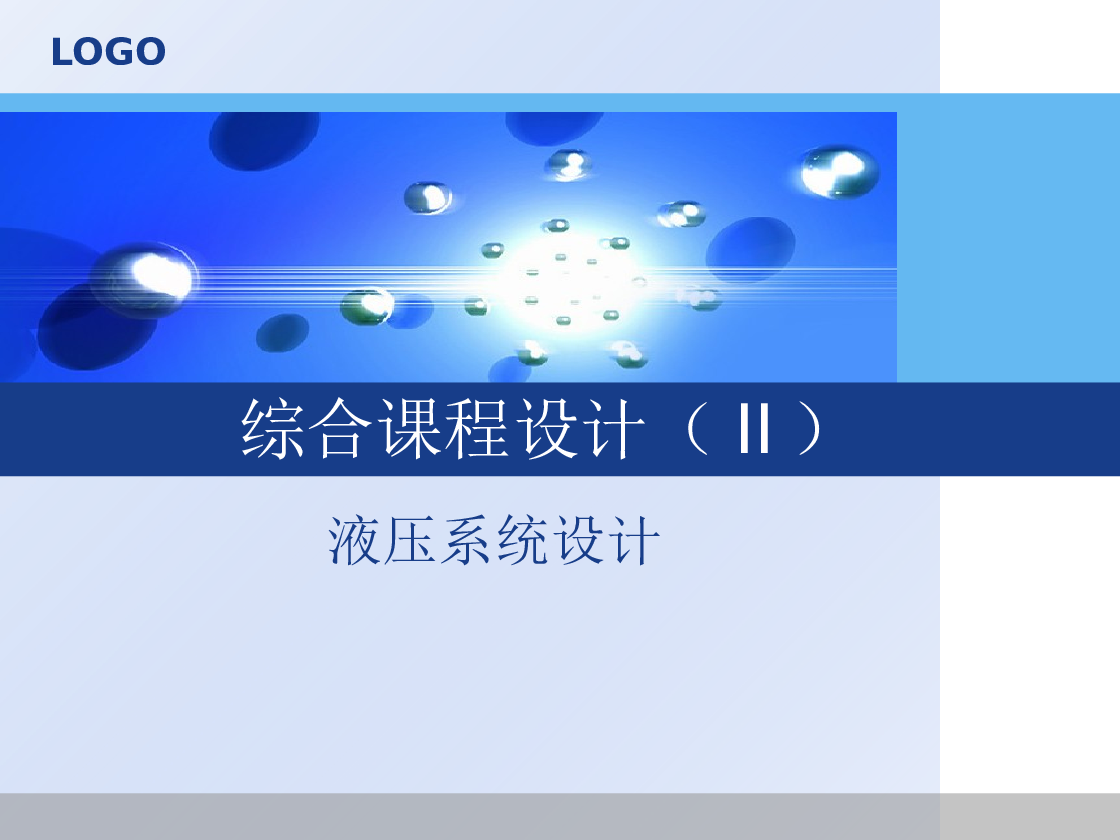 LOGO

综合课程设计（ II ）

液压系统设计